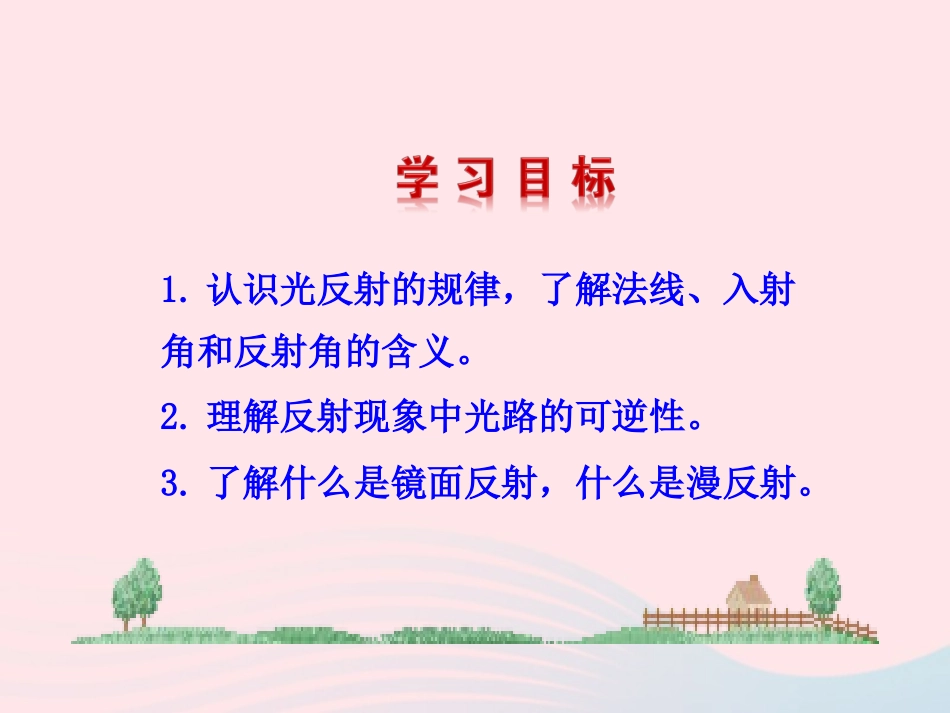 学习目标

1. 认识光反射的规律，了解法线、入射角和反射角的含义。

2. 理解反射现象中光路的可逆性。

3. 了解什么是镜面反射，什么是漫反射。